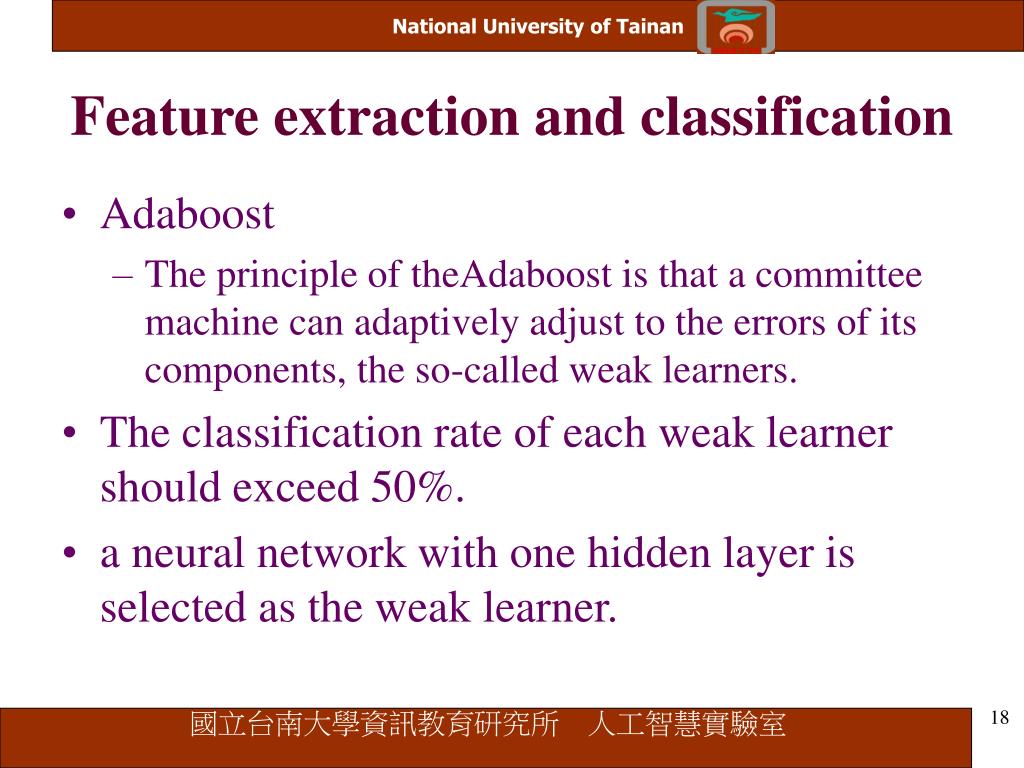 National University of Tainan

Feature extraction and classification

• Adaboost
– The principle of theAdaboost is that a committee machine can adaptively adjust to the errors of its components, the so-called weak learners.
• The classification rate of each weak learner should exceed 50%.
• a neural network with one hidden layer is selected as the weak learner.

國立台南大學資訊教育研究所　人工智慧實驗室

18